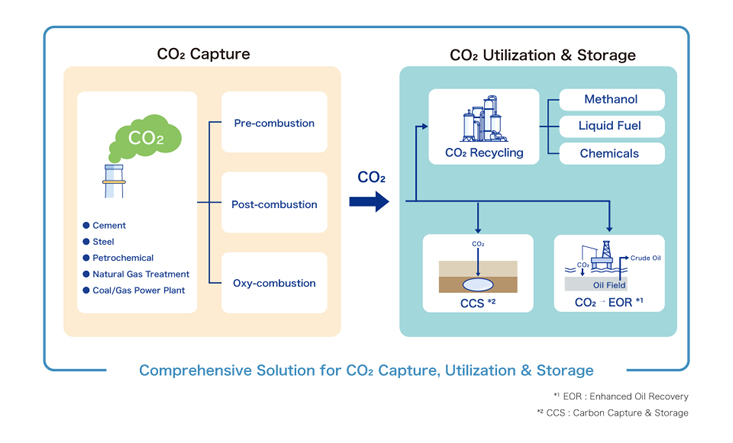 $CO_2$ Capture

$CO_2$

● Cement
● Steel
● Petrochemical
● Natural Gas Treatment
● Coal/Gas Power Plant

Pre-combustion

Post-combustion

Oxy-combustion

$CO_2$

$CO_2$ Utilization & Storage

$CO_2$ Recycling

Methanol

Liquid Fuel

Chemicals

$CO_2$

CCS *2

$CO_2$

Crude Oil

Oil Field

$CO_2$ - EOR *1

Comprehensive Solution for $CO_2$ Capture, Utilization & Storage

*1 EOR : Enhanced Oil Recovery

*2 CCS : Carbon Capture & Storage